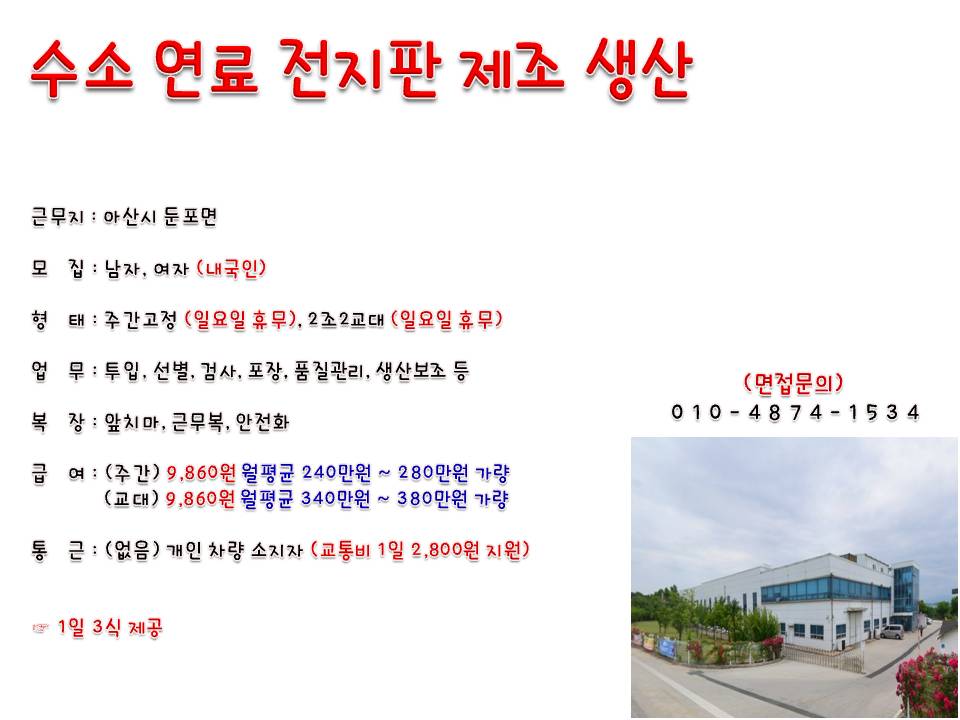 수소 연료 전지판 제조 생산

근무지 : 아산시 둔포면

모 집 : 남자, 여자 (내국인)

형 태 : 주간고정 (일요일 휴무), 2조2교대 (일요일 휴무)

업 무 : 투입, 선별, 검사, 포장, 품질관리, 생산보조 등

복 장 : 앞치마, 근무복, 안전화

급 여 : (주간) 9,860원 월평균 240만원 ~ 280만원 가량
(교대) 9,860원 월평균 340만원 ~ 380만원 가량

통 근 : (없음) 개인 차량 소지자 (교통비 1일 2,800원 지원)

☞ 1일 3식 제공

(면접문의)
010-4874-1534